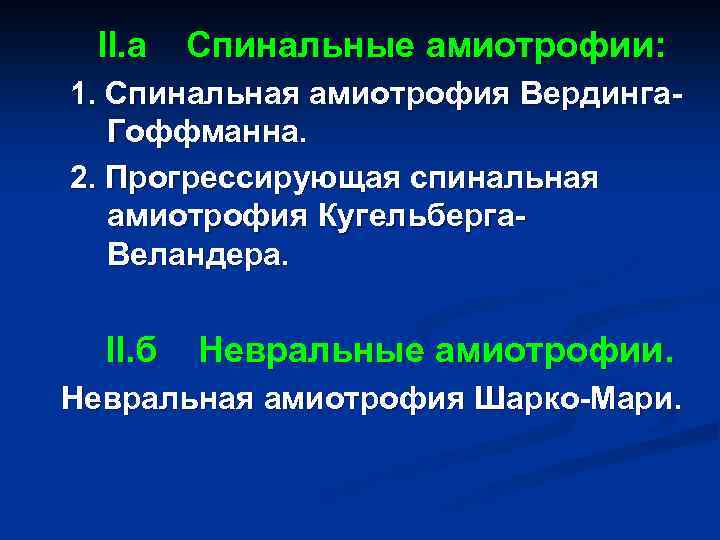 II.а Спинальные амиотрофии:

1. Спинальная амиотрофия Вердинга-Гоффманна.

2. Прогрессирующая спинальная амиотрофия Кугельберга-Веландера.

II.б Невральные амиотрофии.

Невральная амиотрофия Шарко-Мари.